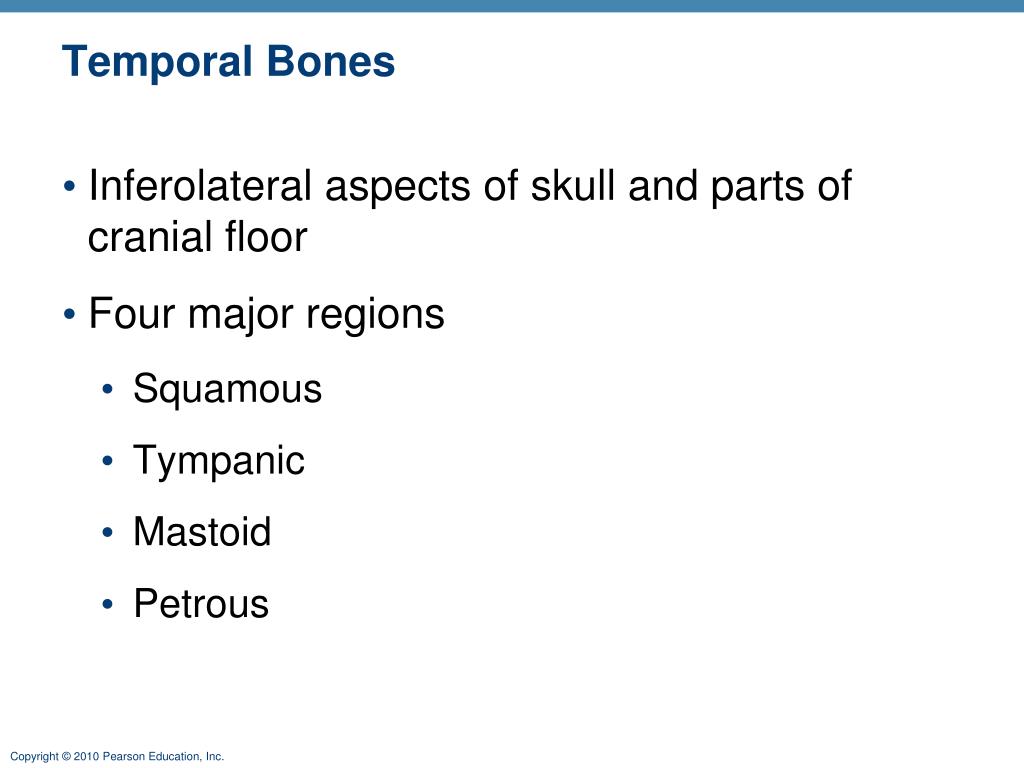 Temporal Bones

• Inferolateral aspects of skull and parts of cranial floor

• Four major regions

• Squamous

• Tympanic

• Mastoid

• Petrous

Copyright © 2010 Pearson Education, Inc.